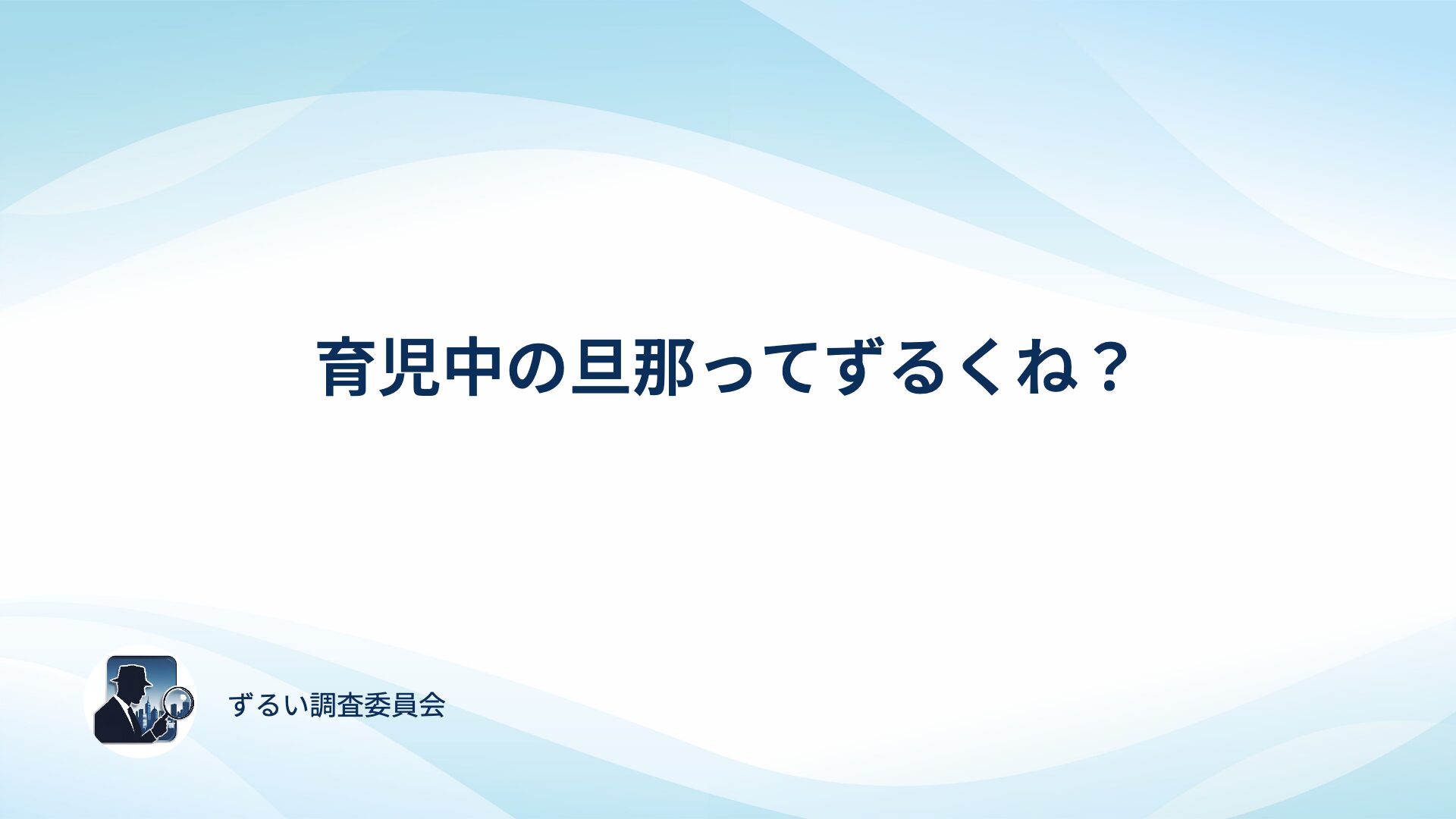 育児中の旦那ってずるくね？

ずるい調査委員会